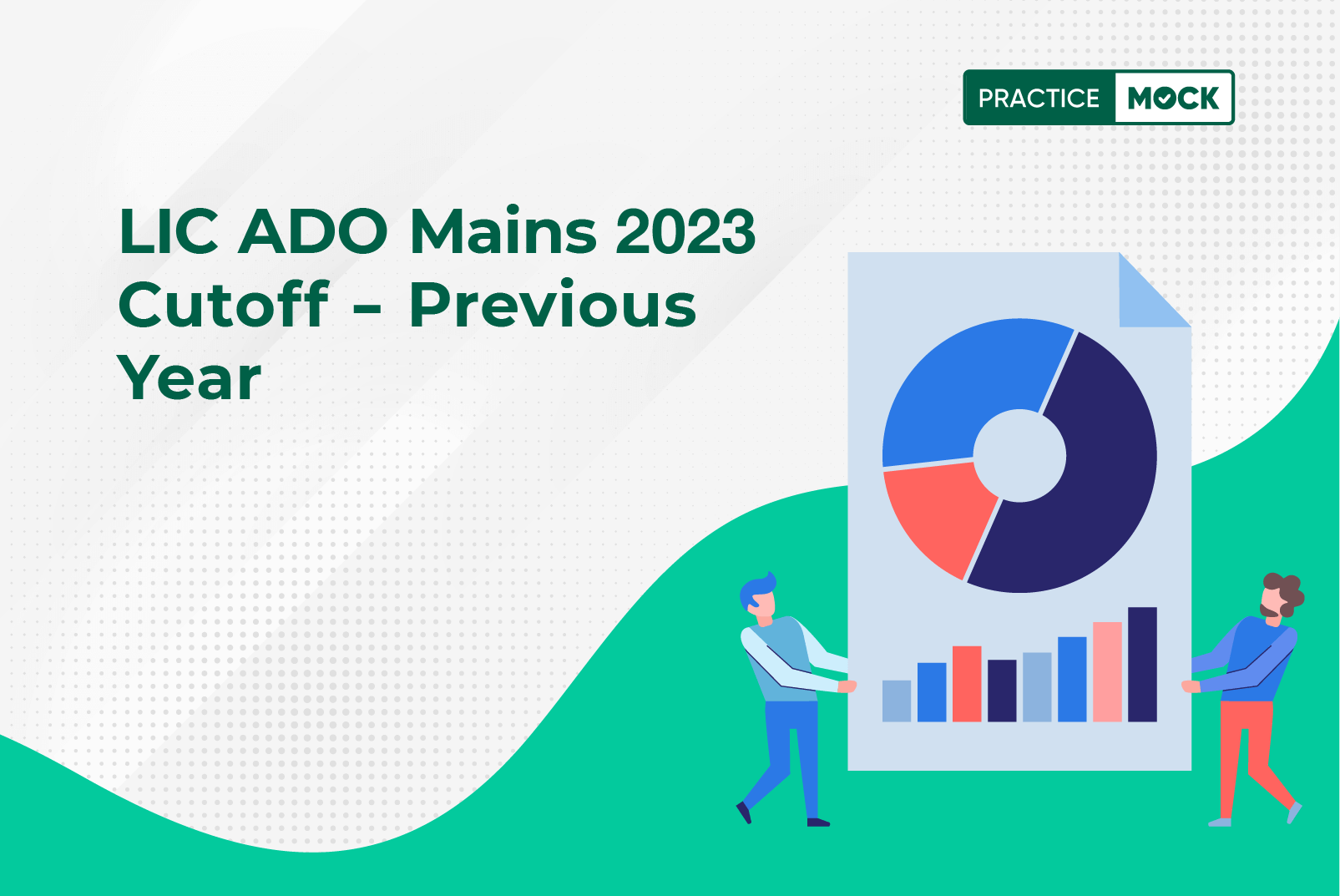 PRACTICE MOCK

LIC ADO Mains 2023 Cutoff – Previous Year